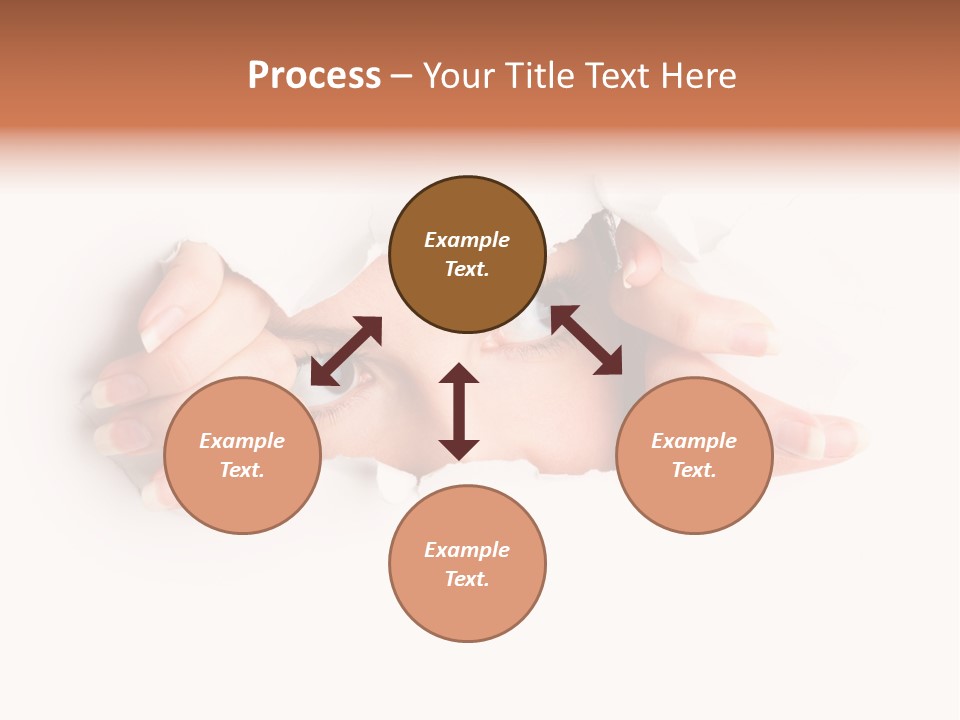 Process – Your Title Text Here

Example Text.

Example Text.

Example Text.

Example Text.